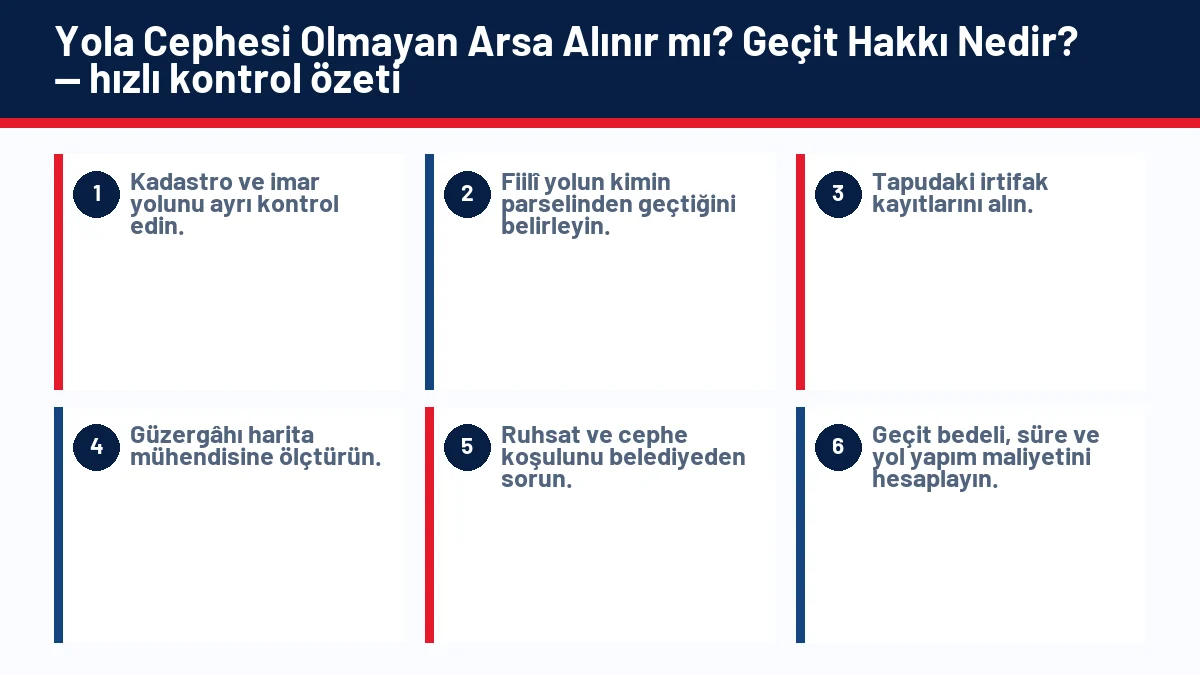 Yola Cephesi Olmayan Arsa Alınır mı? Geçit Hakkı Nedir? — hızlı kontrol özeti

1 Kadastro ve imar yolunu ayrı kontrol edin.

2 Fiilî yolun kimin parselinden geçtiğini belirleyin.

3 Tapudaki irtifak kayıtlarını alın.

4 Güzergâhı harita mühendisine ölçtürün.

5 Ruhsat ve cephe koşulunu belediyeden sorun.

6 Geçit bedeli, süre ve yol yapım maliyetini hesaplayın.